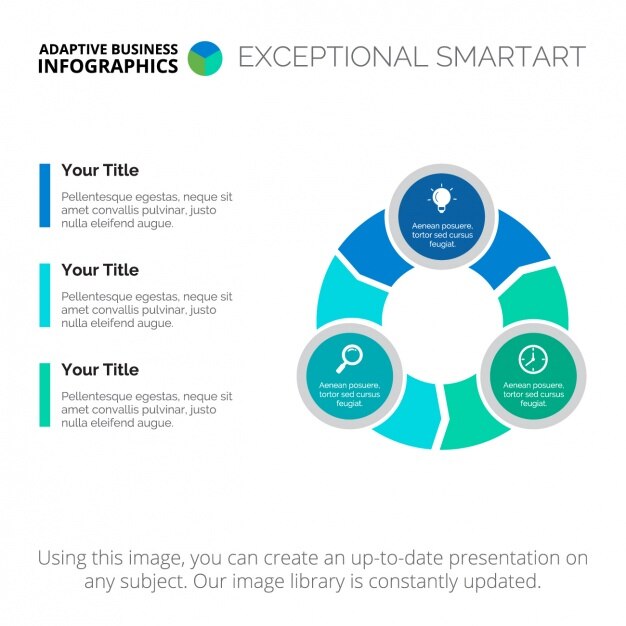 ADAPTIVE BUSINESS INFOGRAPHICS

EXCEPTIONAL SMARTART

Your Title

Pellentesque egestas, neque sit amet convallis pulvinar, justo nulla eleifend augue.

Your Title

Pellentesque egestas, neque sit amet convallis pulvinar, justo nulla eleifend augue.

Your Title

Pellentesque egestas, neque sit amet convallis pulvinar, justo nulla eleifend augue.

Aenean posuere, tortor sed cursus feugiat.

Aenean posuere, tortor sed cursus feugiat.

Aenean posuere, tortor sed cursus feugiat.

Using this image, you can create an up-to-date presentation on any subject. Our image library is constantly updated.